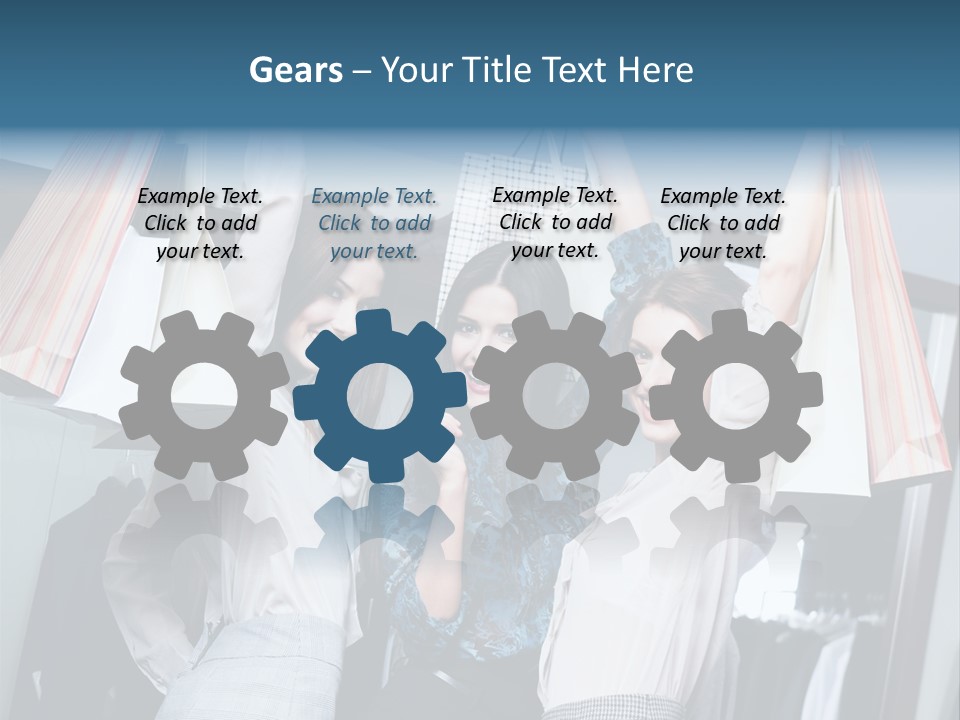 Gears – Your Title Text Here

Example Text. Click to add your text.

Example Text. Click to add your text.

Example Text. Click to add your text.

Example Text. Click to add your text.